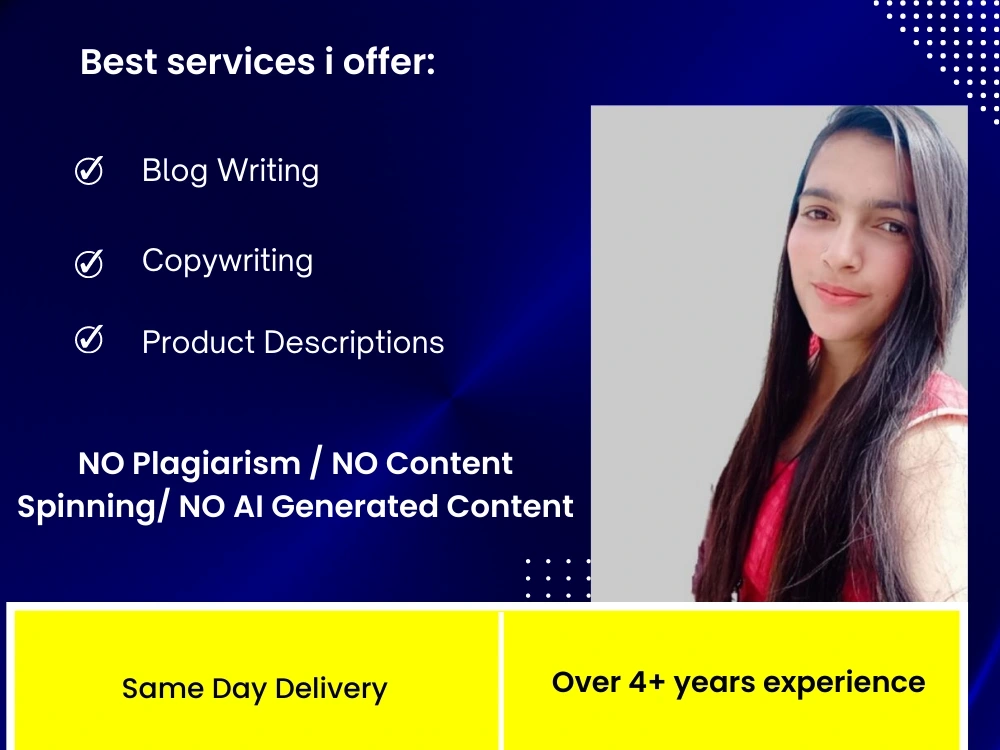 Best services i offer:

Blog Writing

Copywriting

Product Descriptions

NO Plagiarism / NO Content Spinning/ NO AI Generated Content

Same Day Delivery

Over 4+ years experience